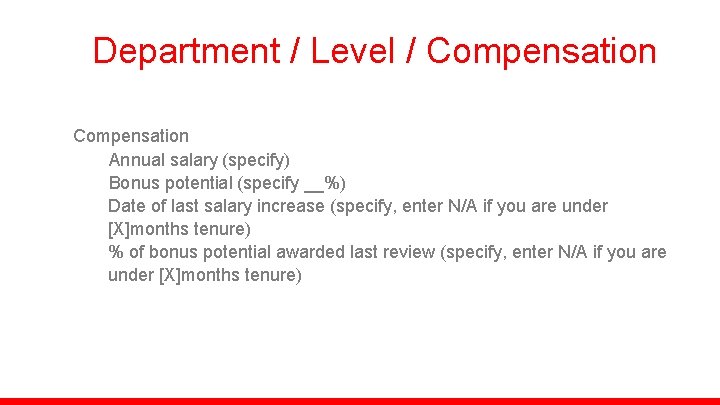 Department / Level / Compensation

Compensation

Annual salary (specify)

Bonus potential (specify __%)

Date of last salary increase (specify, enter N/A if you are under [X]months tenure)

% of bonus potential awarded last review (specify, enter N/A if you are under [X]months tenure)